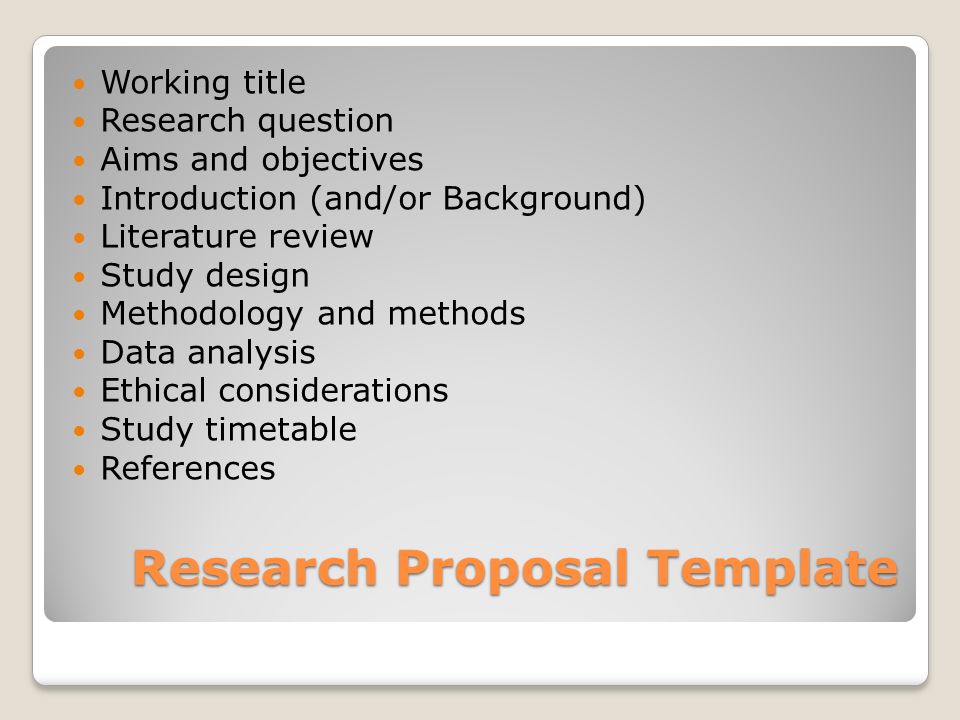 - Working title
- Research question
- Aims and objectives
- Introduction (and/or Background)
- Literature review
- Study design
- Methodology and methods
- Data analysis
- Ethical considerations
- Study timetable
- References

Research Proposal Template